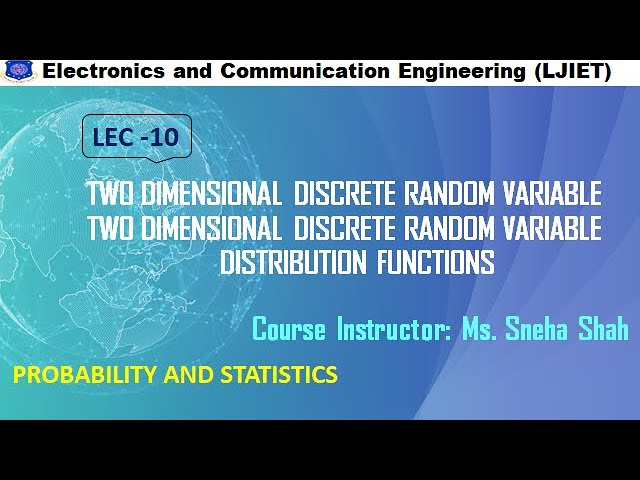 Electronics and Communication Engineering (LJIET)

LEC -10

TWO DIMENSIONAL DISCRETE RANDOM VARIABLE
TWO DIMENSIONAL DISCRETE RANDOM VARIABLE
DISTRIBUTION FUNCTIONS

Course Instructor: Ms. Sneha Shah

PROBABILITY AND STATISTICS